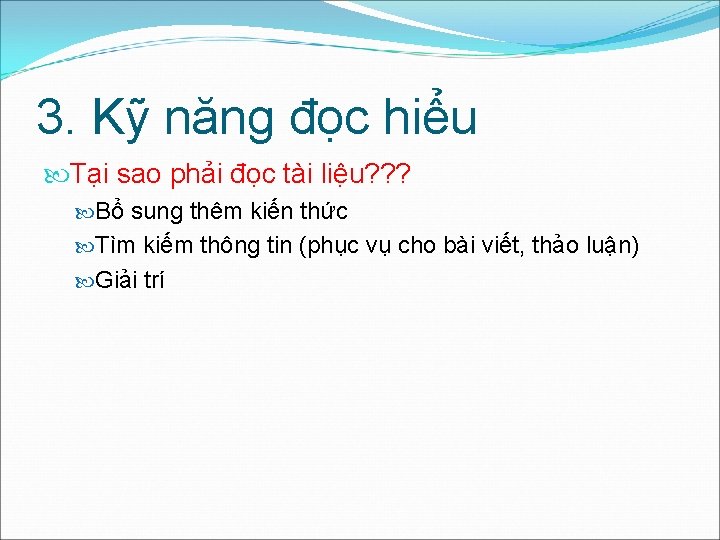 3. Kỹ năng đọc hiểu

Tại sao phải đọc tài liệu???

Bổ sung thêm kiến thức

Tìm kiếm thông tin (phục vụ cho bài viết, thảo luận)

Giải trí